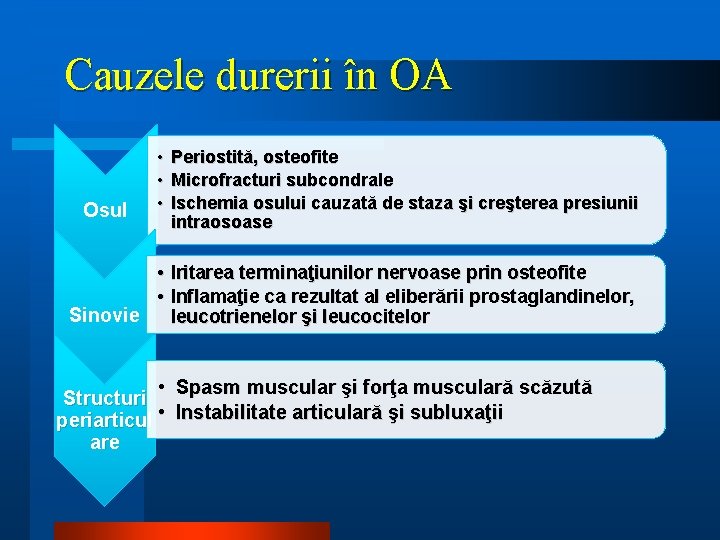 Cauzele durerii în OA

Osul

• Periostită, osteofite
• Microfracturi subcondrale
• Ischemia osului cauzată de staza şi creşterea presiunii intraosoase

Sinovie

• Iritarea terminaţiunilor nervoase prin osteofite
• Inflamaţie ca rezultat al eliberării prostaglandinelor, leucotrienelor şi leucocitelor

Structuri periarticulare

• Spasm muscular şi forţa musculară scăzută
• Instabilitate articulară şi subluxaţii